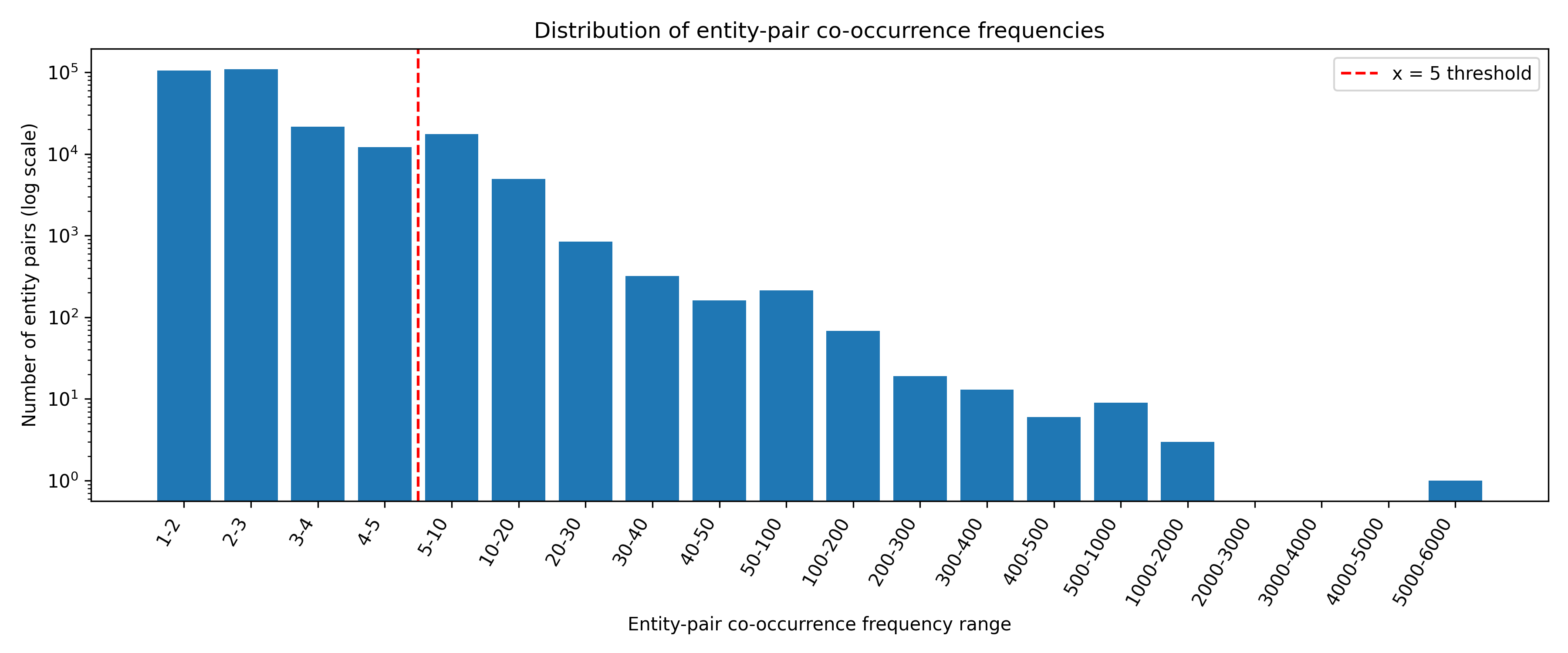 Distribution of entity-pair co-occurrence frequencies

x = 5 threshold

Number of entity pairs (log scale)

$10^5$
$10^4$
$10^3$
$10^2$
$10^1$
$10^0$

1-2
2-3
3-4
4-5
5-10
10-20
20-30
30-40
40-50
50-100
100-200
200-300
300-400
400-500
500-1000
1000-2000
2000-3000
3000-4000
4000-5000
5000-6000

Entity-pair co-occurrence frequency range